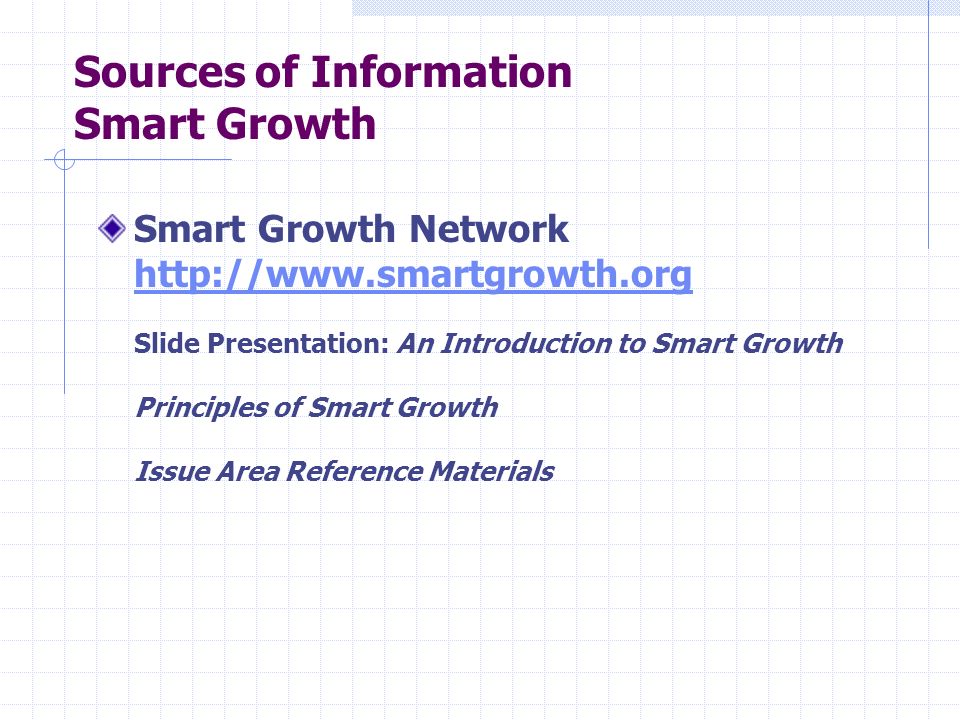 Sources of Information
Smart Growth

Smart Growth Network
http://www.smartgrowth.org

Slide Presentation: An Introduction to Smart Growth

Principles of Smart Growth

Issue Area Reference Materials